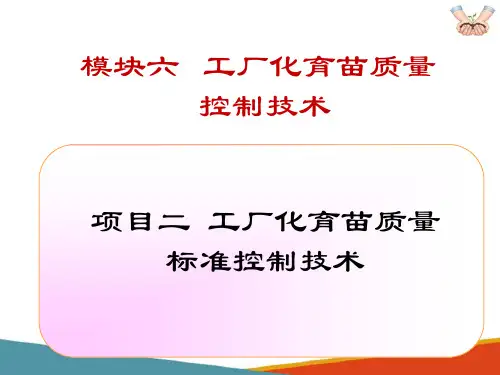 模块六 工厂化育苗质量控制技术

项目二 工厂化育苗质量标准控制技术